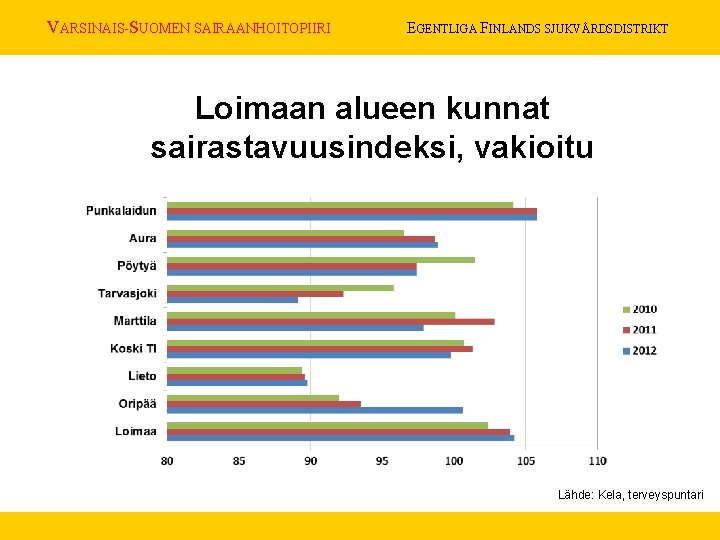 VARSINAIS-SUOMEN SAIRAANHOITOPIIRI

EGENTLIGA FINLANDS SJUKVÅRDSDISTRIKT

Loimaan alueen kunnat sairastavuusindeksi, vakioitu

Punkalaidun
Aura
Pöytyä
Tarvasjoki
Marttila
Koski Tl
Lieto
Oripää
Loimaa

80 85 90 95 100 105 110

2010
2011
2012

Lähde: Kela, terveyspuntari